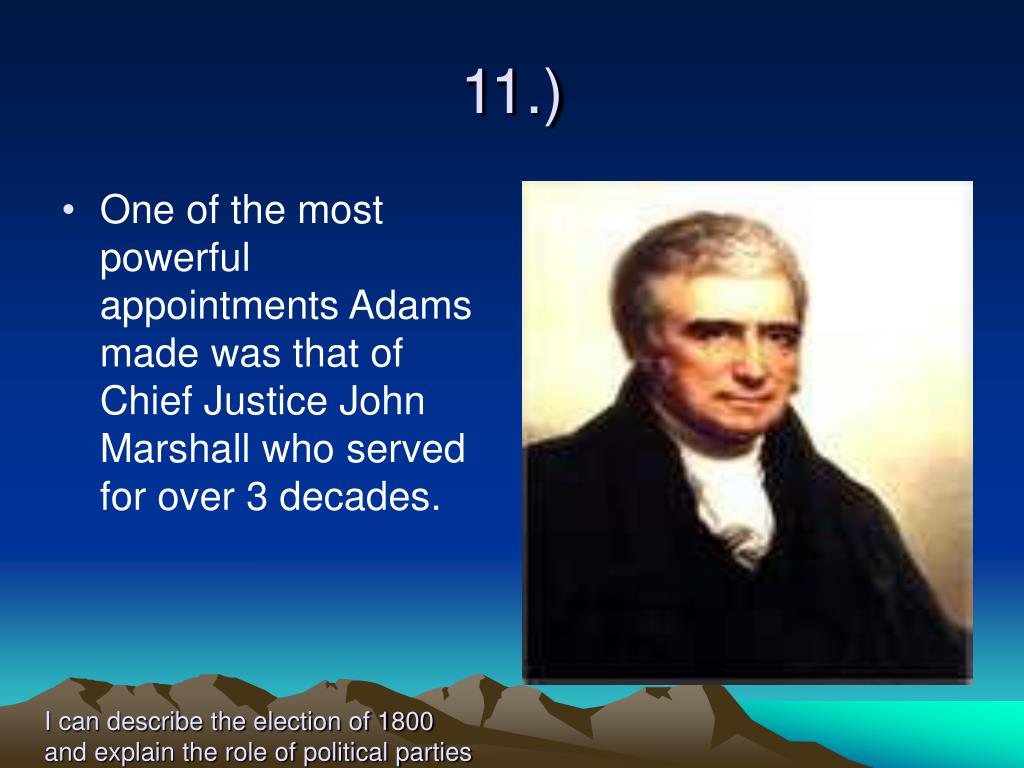 11.)

• One of the most powerful appointments Adams made was that of Chief Justice John Marshall who served for over 3 decades.

I can describe the election of 1800 and explain the role of political parties